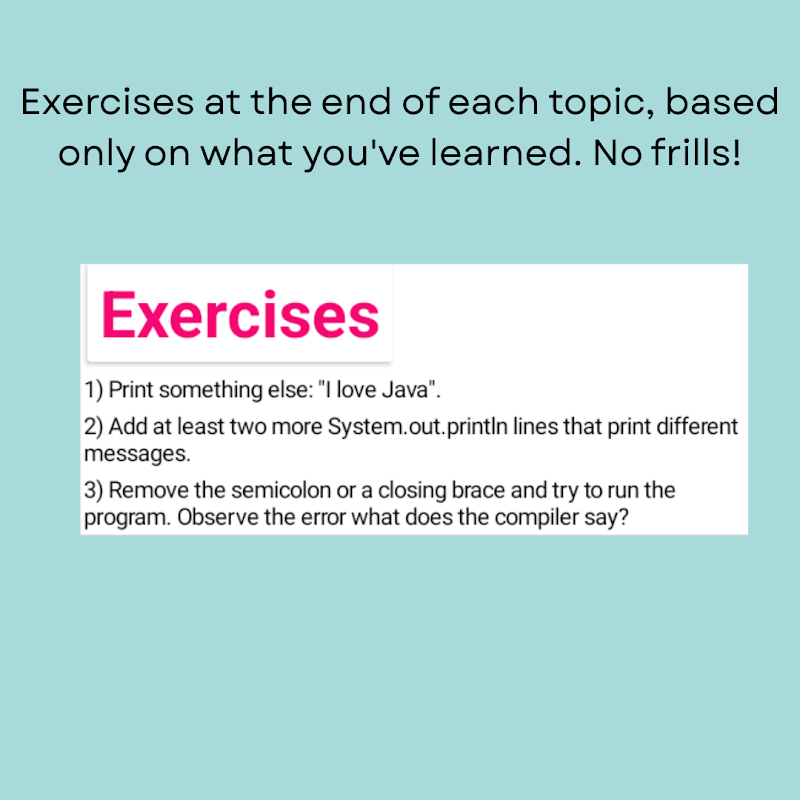 Exercises at the end of each topic, based only on what you've learned. No frills!

Exercises

1) Print something else: "I love Java".

2) Add at least two more System.out.println lines that print different messages.

3) Remove the semicolon or a closing brace and try to run the program. Observe the error what does the compiler say?